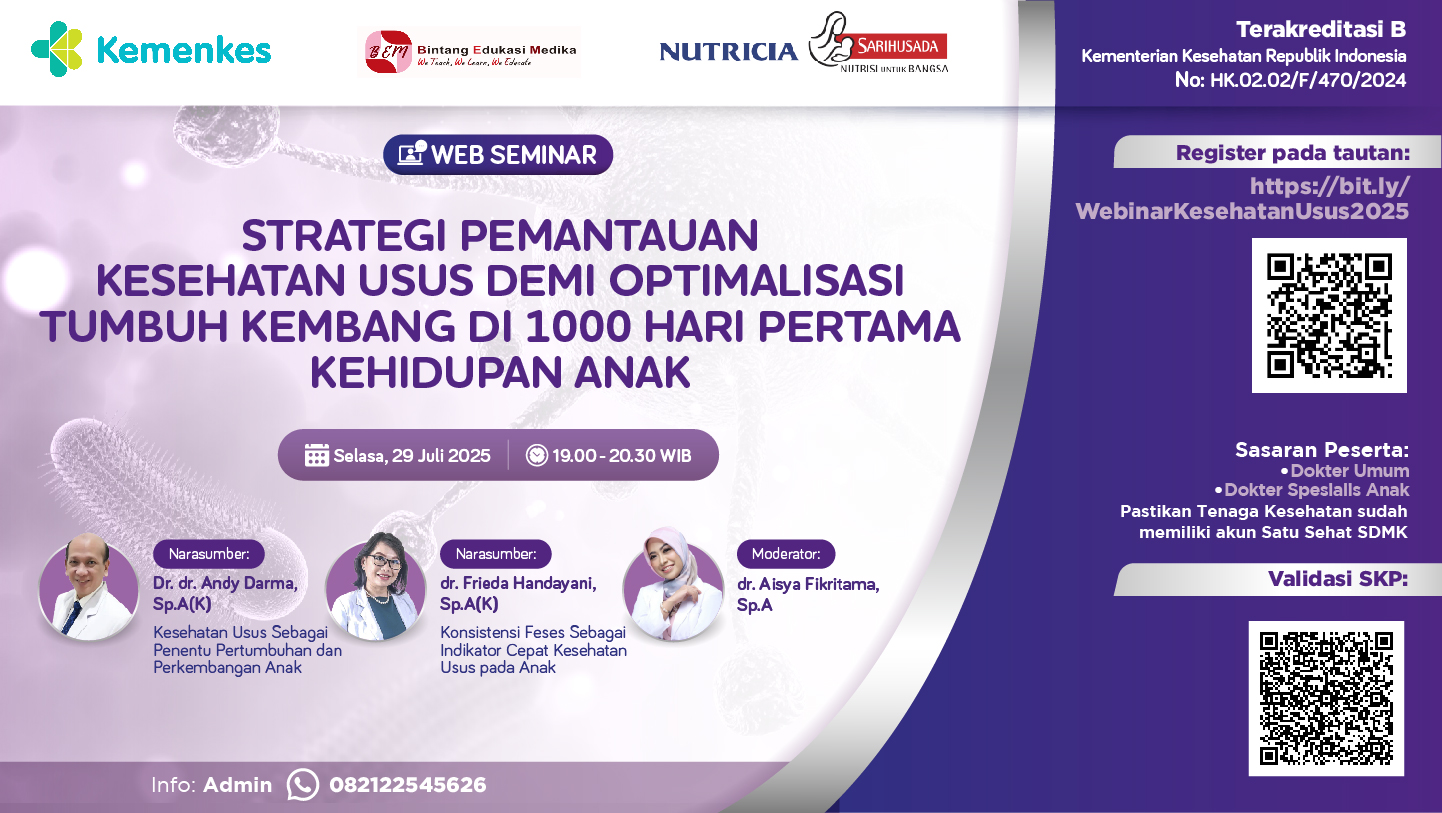 Kemenkes

BEM Bintang Edukasi Medika
We Teach, We Learn, We Educate

NUTRICIA SARIHUSADA
NUTRISI UNTUK BANGSA

Terakreditasi B
Kementerian Kesehatan Republik Indonesia
No: HK.02.02/F/470/2024

WEB SEMINAR

STRATEGI PEMANTAUAN KESEHATAN USUS DEMI OPTIMALISASI TUMBUH KEMBANG DI 1000 HARI PERTAMA KEHIDUPAN ANAK

Selasa, 29 Juli 2025 | 19.00 - 20.30 WIB

Narasumber:
Dr. dr. Andy Darma, Sp.A(K)
Kesehatan Usus Sebagai Penentu Pertumbuhan dan Perkembangan Anak

Narasumber:
dr. Frieda Handayani, Sp.A(K)
Konsistensi Feses Sebagai Indikator Cepat Kesehatan Usus pada Anak

Moderator:
dr. Aisya Fikritama, Sp.A

Register pada tautan:
https://bit.ly/WebinarKesehatanUsus2025

Sasaran Peserta:
•Dokter Umum
•Dokter Spesialis Anak
Pastikan Tenaga Kesehatan sudah memiliki akun Satu Sehat SDMK

Validasi SKP:

Info: Admin 082122545626